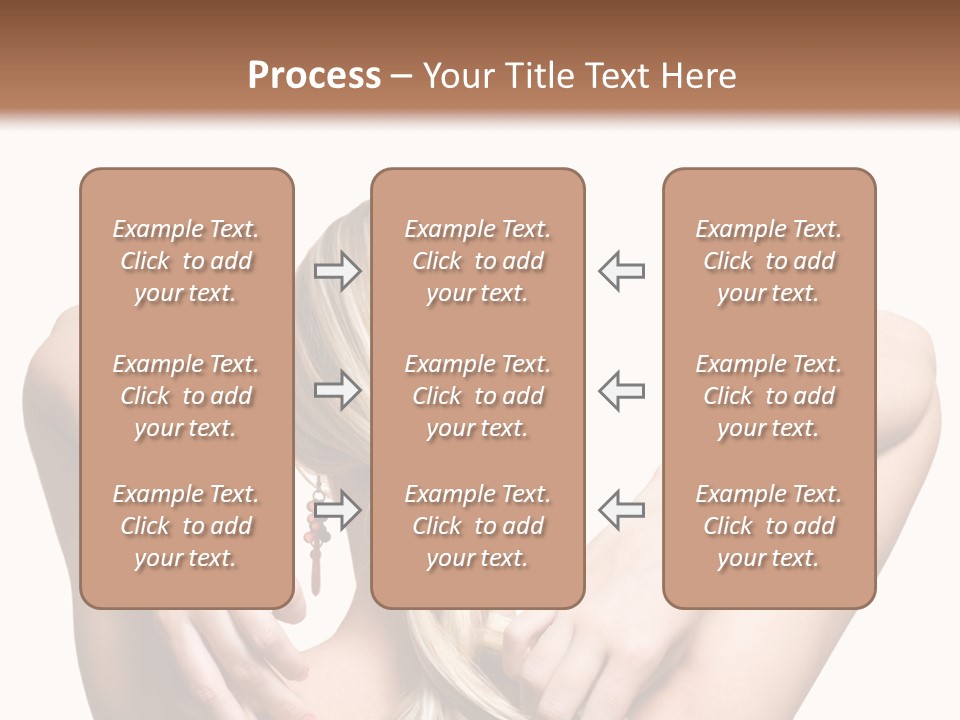 Process – Your Title Text Here

Example Text. Click to add your text.

Example Text. Click to add your text.

Example Text. Click to add your text.

Example Text. Click to add your text.

Example Text. Click to add your text.

Example Text. Click to add your text.

Example Text. Click to add your text.

Example Text. Click to add your text.

Example Text. Click to add your text.